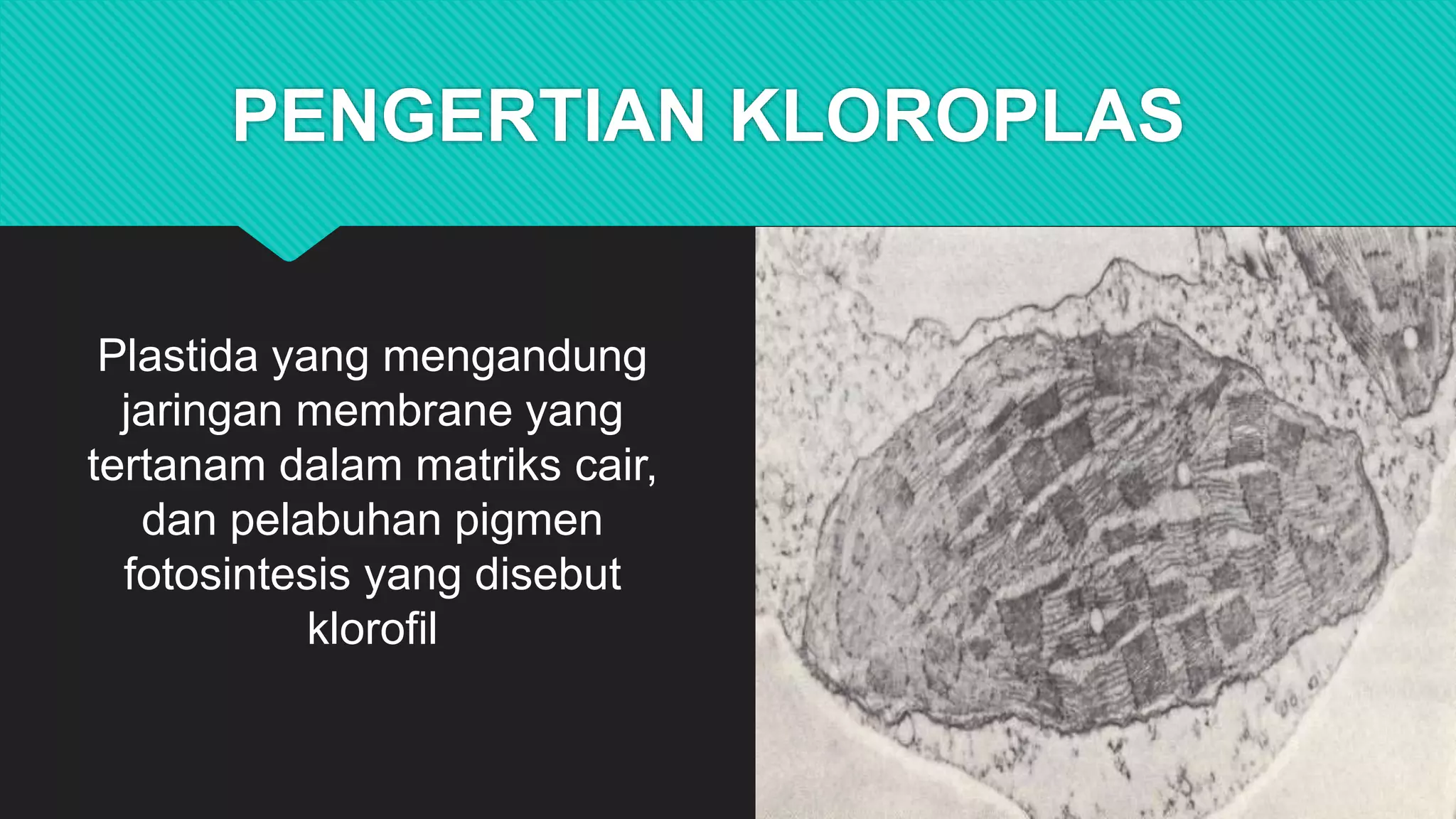 PENGERTIAN KLOROPLAS

Plastida yang mengandung jaringan membrane yang tertanam dalam matriks cair, dan pelabuhan pigmen fotosintesis yang disebut klorofil